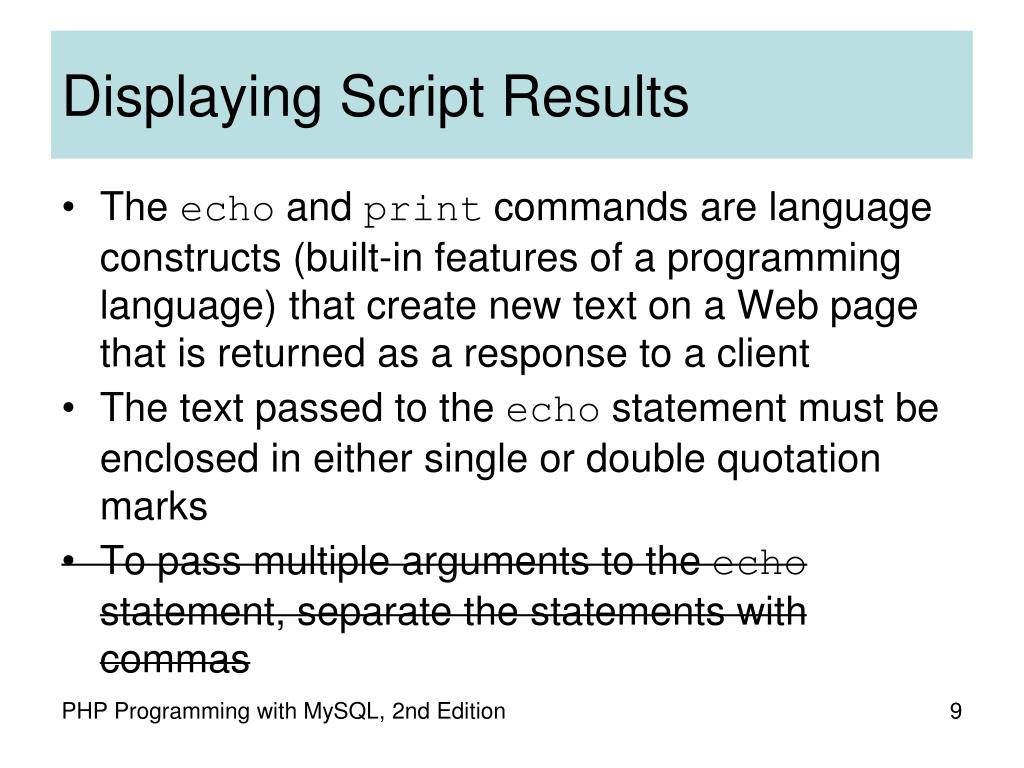 Displaying Script Results

• The echo and print commands are language constructs (built-in features of a programming language) that create new text on a Web page that is returned as a response to a client
• The text passed to the echo statement must be enclosed in either single or double quotation marks
• To pass multiple arguments to the echo statement, separate the statements with commas

PHP Programming with MySQL, 2nd Edition

9